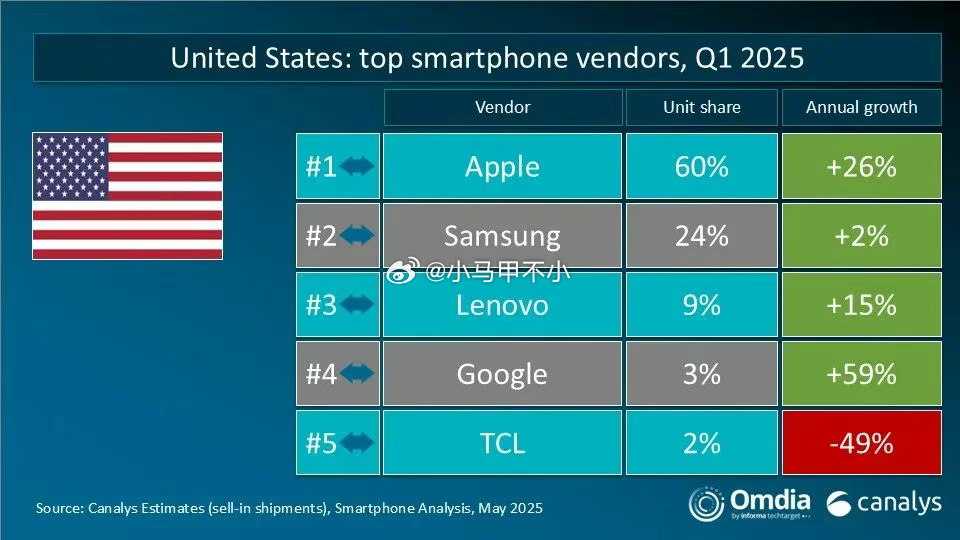 United States: top smartphone vendors, Q1 2025

| | Vendor | Unit share | Annual growth |
|---|---|---|---|
| #1 | Apple | 60% | +26% |
| #2 | Samsung | 24% | +2% |
| #3 | Lenovo | 9% | +15% |
| #4 | Google | 3% | +59% |
| #5 | TCL | 2% | -49% |

@小马甲不小

Source: Canalys Estimates (sell-in shipments), Smartphone Analysis, May 2025

Omdia by informa techtarget canalys